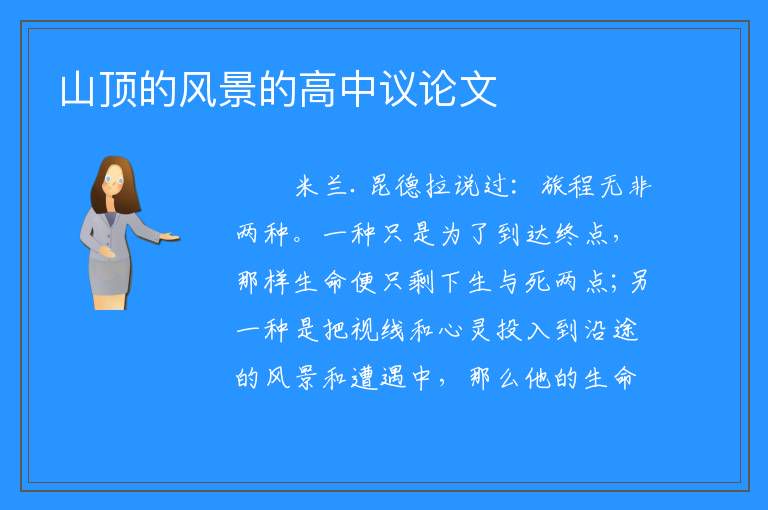 山顶的风景的高中议论文

米兰.昆德拉说过：旅程无非两种。一种只是为了到达终点，那样生命便只剩下生与死两点；另一种是把视线和心灵投入到沿途的风景和遭遇中，那么他的生命